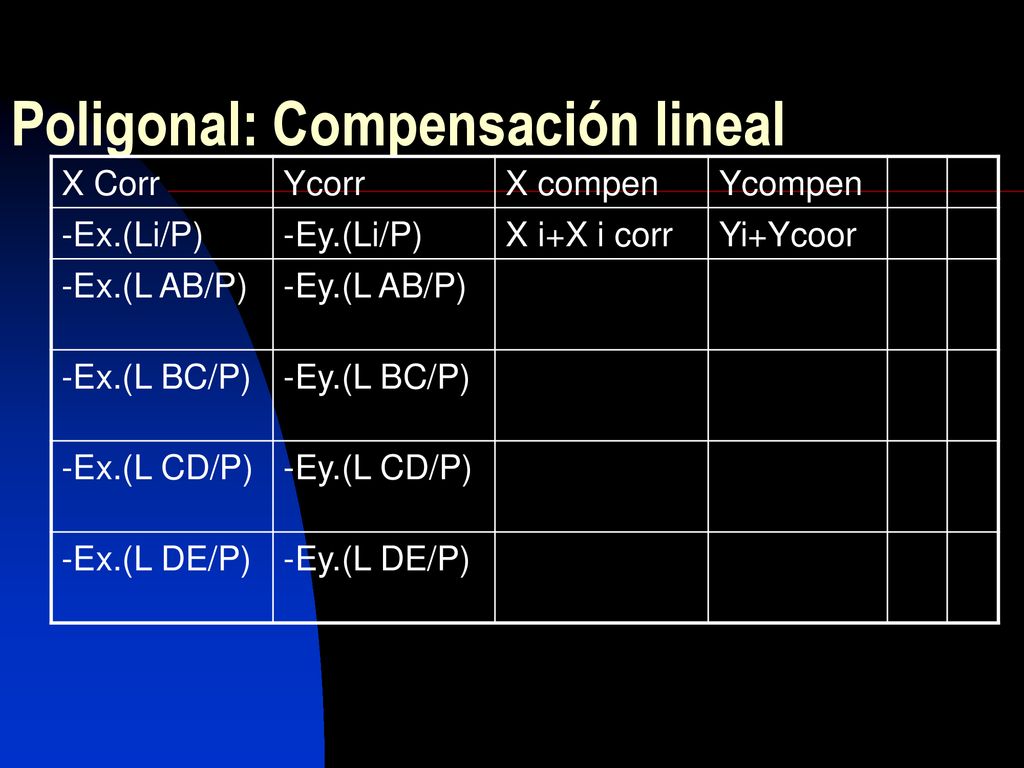 Poligonal: Compensación lineal

| X Corr | Ycorr | X compen | Ycompen | | |
|---|---|---|---|---|---|
| -Ex.(Li/P) | -Ey.(Li/P) | X i+X i corr | Yi+Ycoor | | |
| -Ex.(L AB/P) | -Ey.(L AB/P) | | | | |
| -Ex.(L BC/P) | -Ey.(L BC/P) | | | | |
| -Ex.(L CD/P) | -Ey.(L CD/P) | | | | |
| -Ex.(L DE/P) | -Ey.(L DE/P) | | | | |